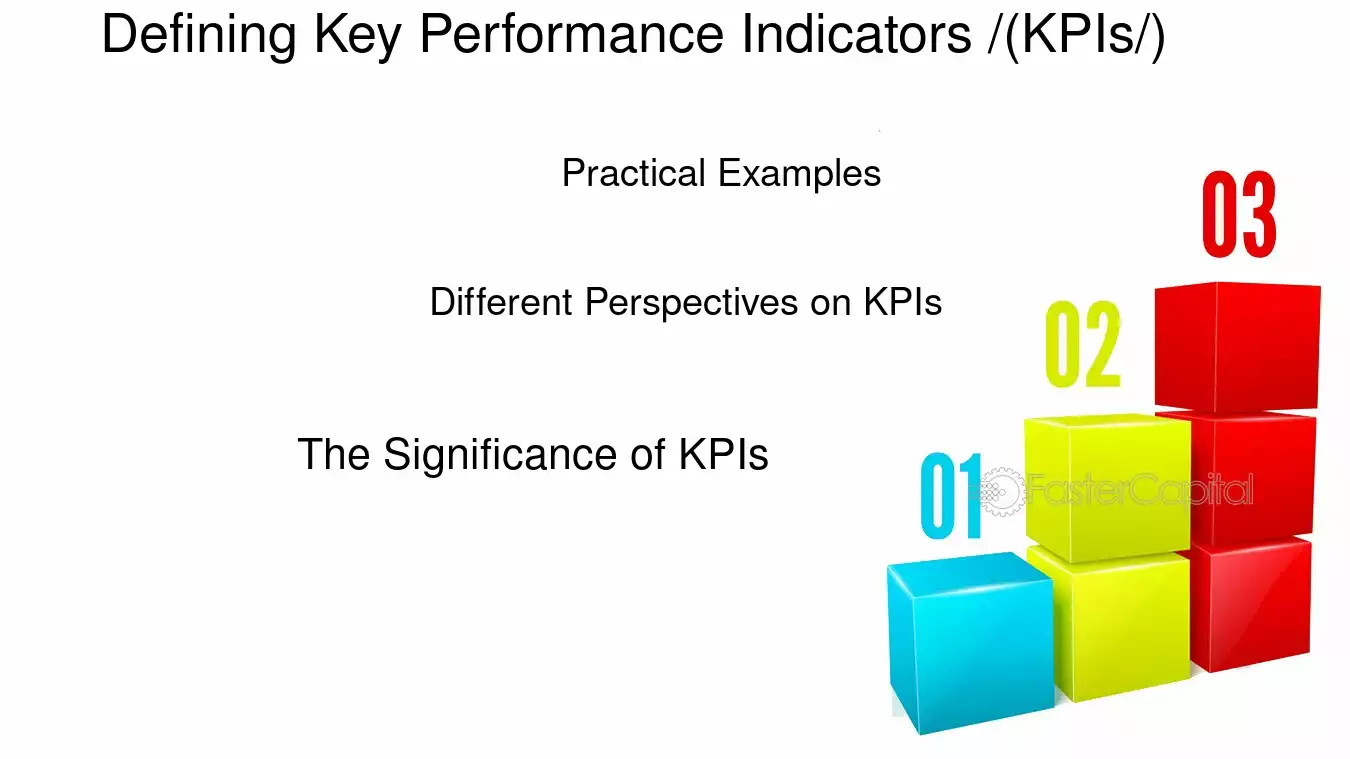 Defining Key Performance Indicators /(KPIs/)

Practical Examples

03

Different Perspectives on KPIs

02

The Significance of KPIs

01

FasterCapital